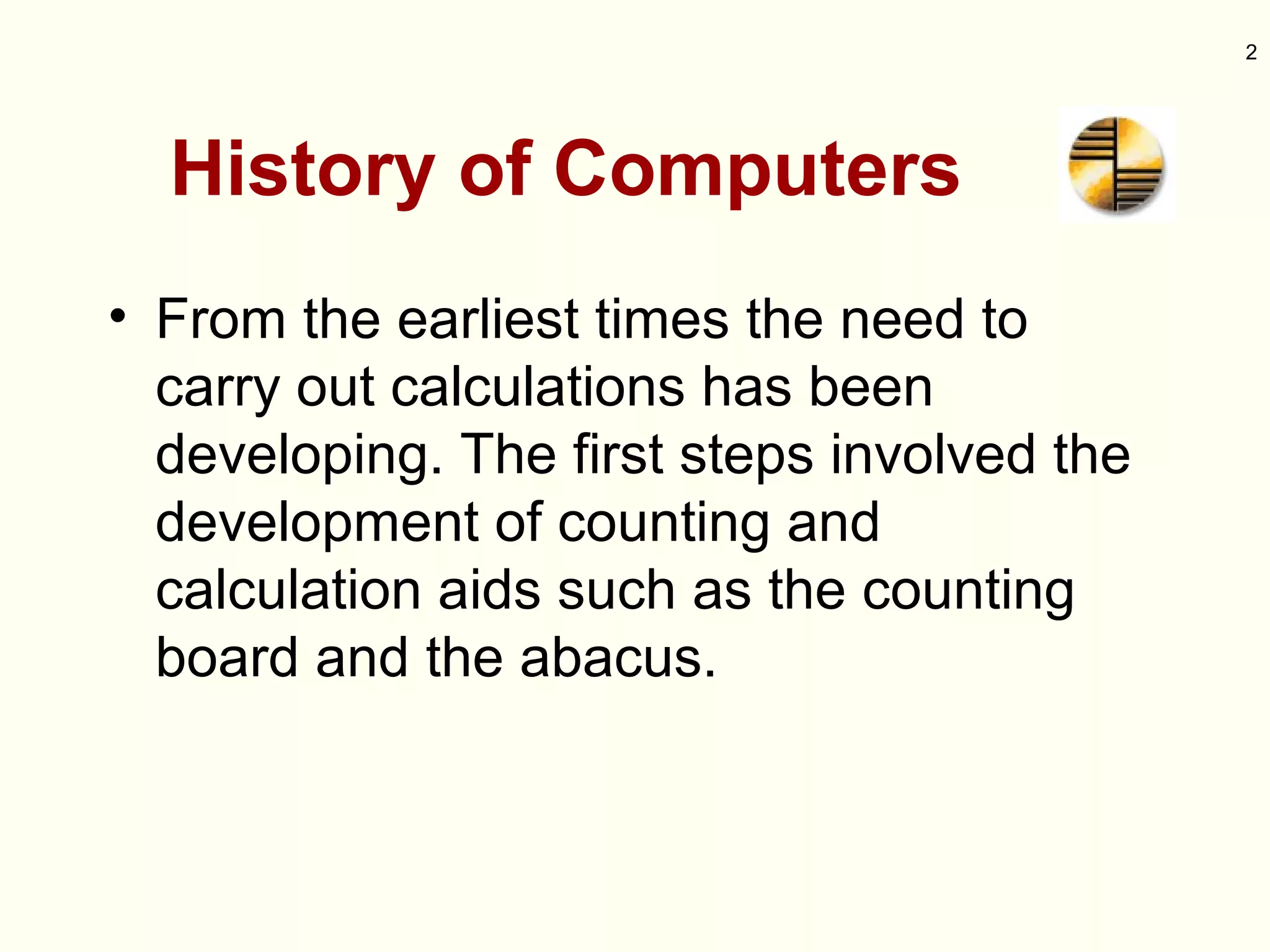 2

History of Computers

• From the earliest times the need to carry out calculations has been developing. The first steps involved the development of counting and calculation aids such as the counting board and the abacus.